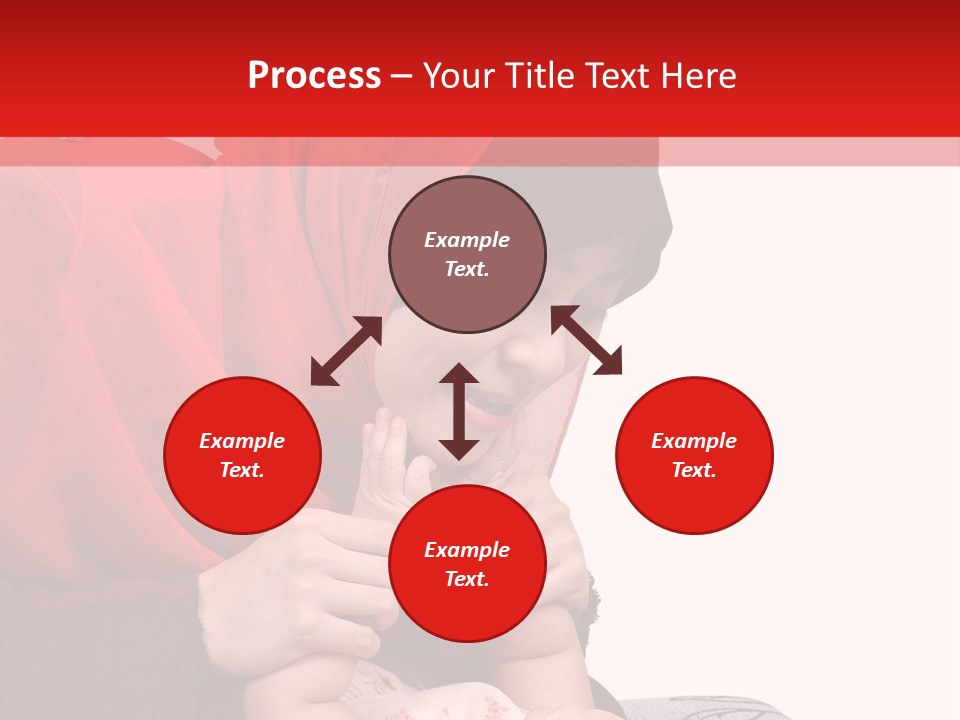 Process – Your Title Text Here

Example Text.

Example Text.

Example Text.

Example Text.